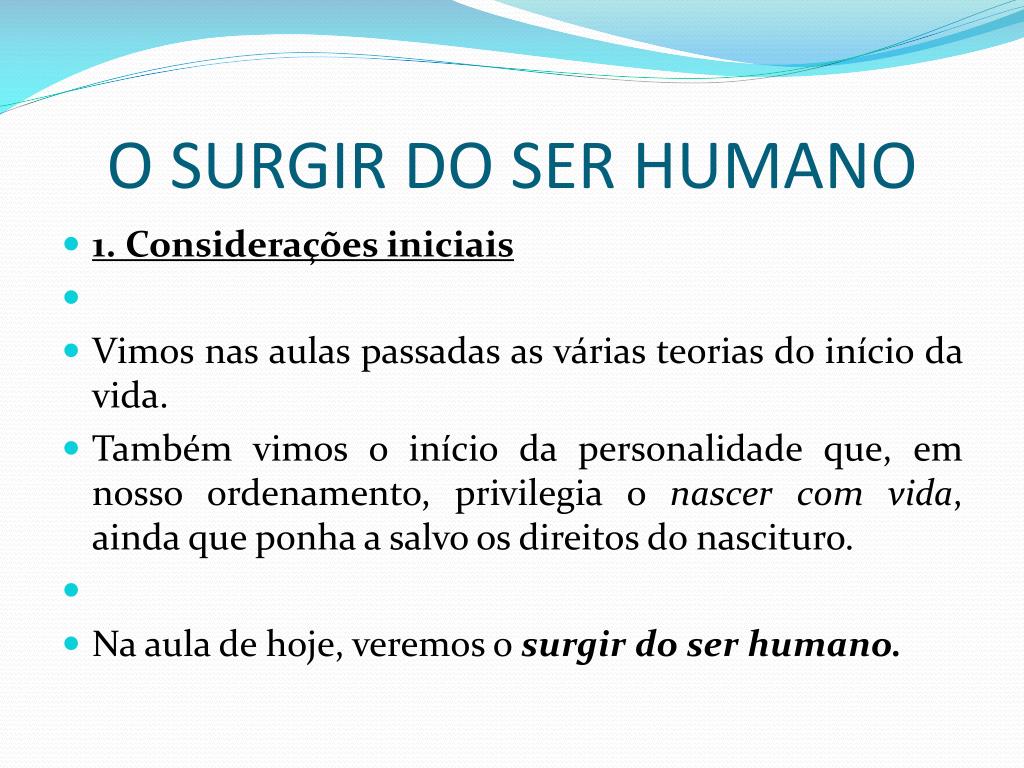 O SURGIR DO SER HUMANO

1. Considerações iniciais

Vimos nas aulas passadas as várias teorias do início da vida.

Também vimos o início da personalidade que, em nosso ordenamento, privilegia o nascer com vida, ainda que ponha a salvo os direitos do nascituro.

Na aula de hoje, veremos o surgir do ser humano.